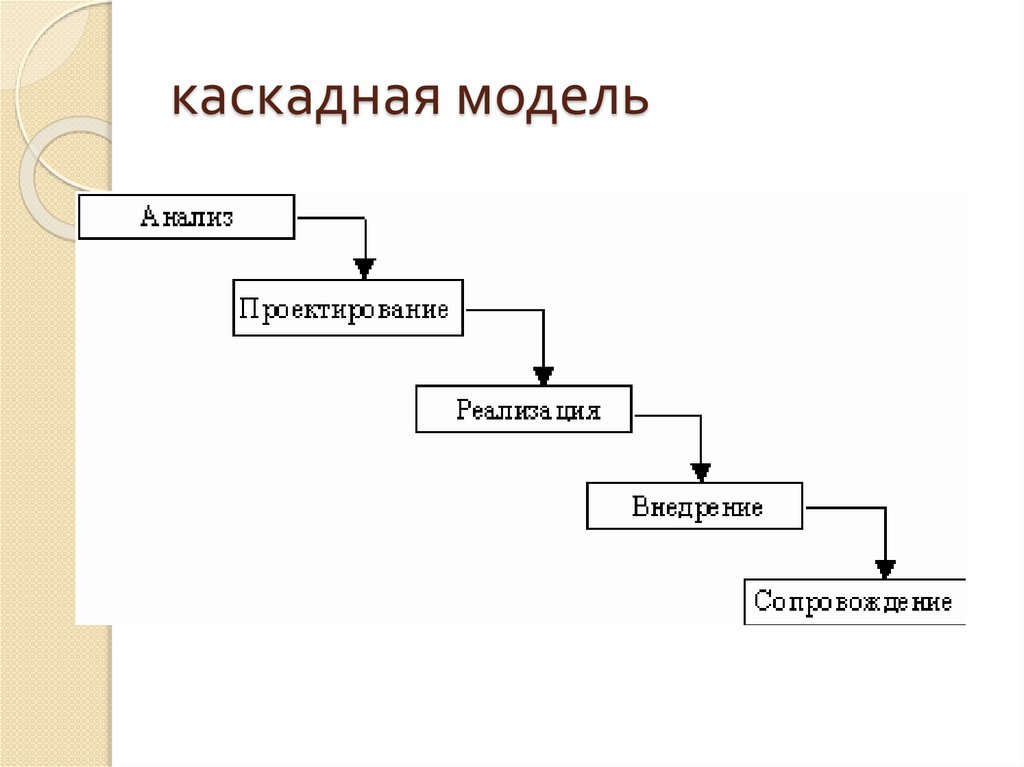 каскадная модель

Анализ

Проектирование

Реализация

Внедрение

Сопровождение